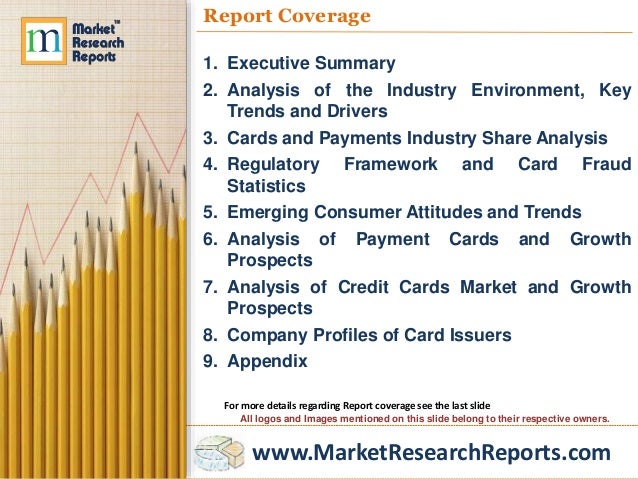 m Market™ Research Reports

Report Coverage

1. Executive Summary
2. Analysis of the Industry Environment, Key Trends and Drivers
3. Cards and Payments Industry Share Analysis
4. Regulatory Framework and Card Fraud Statistics
5. Emerging Consumer Attitudes and Trends
6. Analysis of Payment Cards and Growth Prospects
7. Analysis of Credit Cards Market and Growth Prospects
8. Company Profiles of Card Issuers
9. Appendix

For more details regarding Report coverage see the last slide

All logos and Images mentioned on this slide belong to their respective owners.

www.MarketResearchReports.com